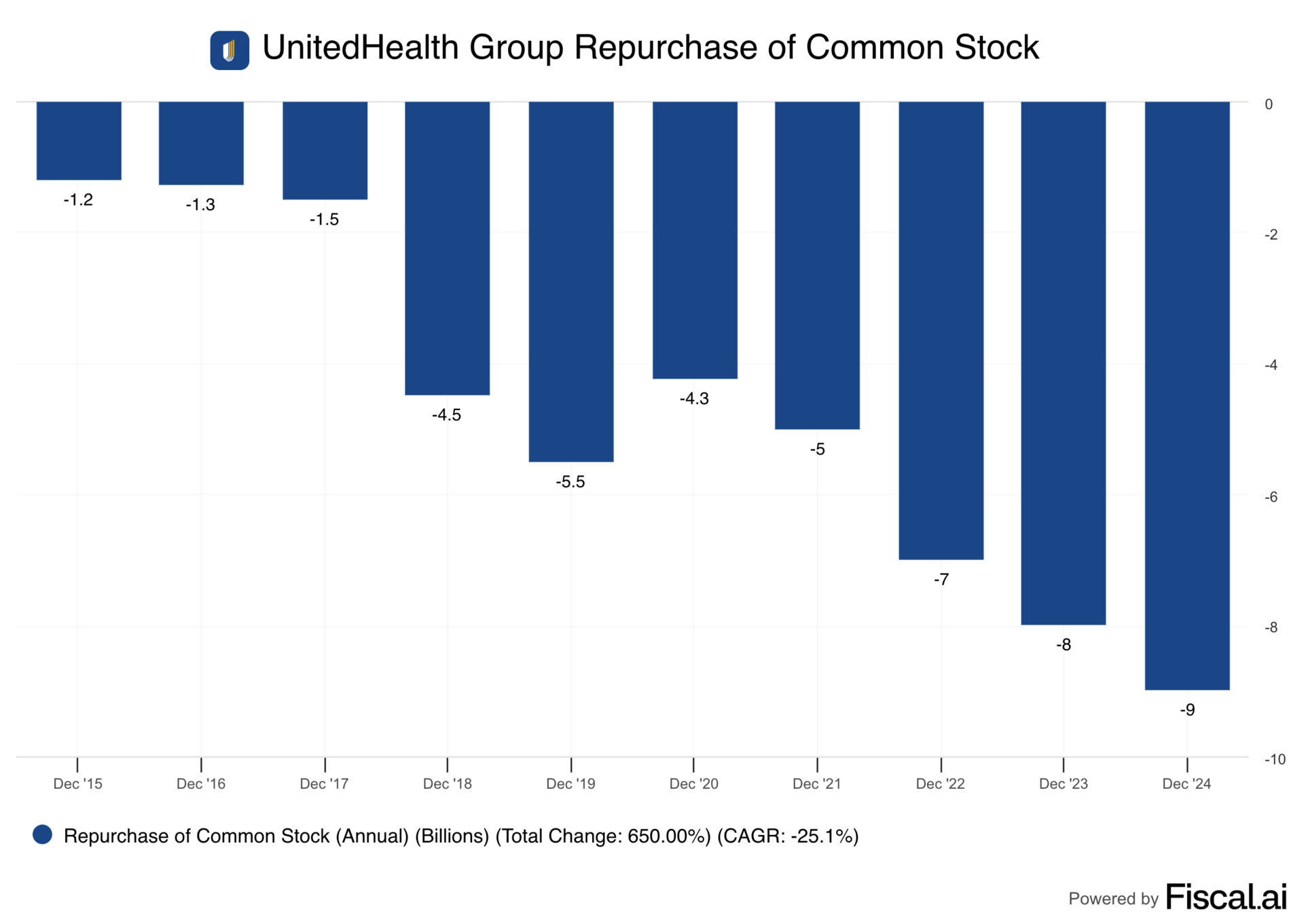 UnitedHealth Group Repurchase of Common Stock

0
-2
-4
-6
-8
-10

-1.2
-1.3
-1.5
-4.5
-5.5
-4.3
-5
-7
-8
-9

Dec '15
Dec '16
Dec '17
Dec '18
Dec '19
Dec '20
Dec '21
Dec '22
Dec '23
Dec '24

Repurchase of Common Stock (Annual) (Billions) (Total Change: 650.00%) (CAGR: -25.1%)

Powered by Fiscal.ai